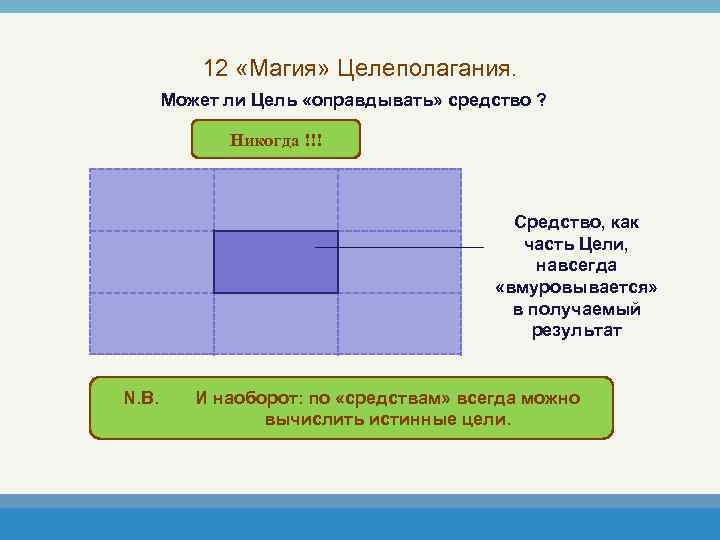 12 «Магия» Целеполагания.

Может ли Цель «оправдывать» средство ?

Никогда !!!

Средство, как часть Цели, навсегда «вмуровывается» в получаемый результат

N.B. И наоборот: по «средствам» всегда можно вычислить истинные цели.